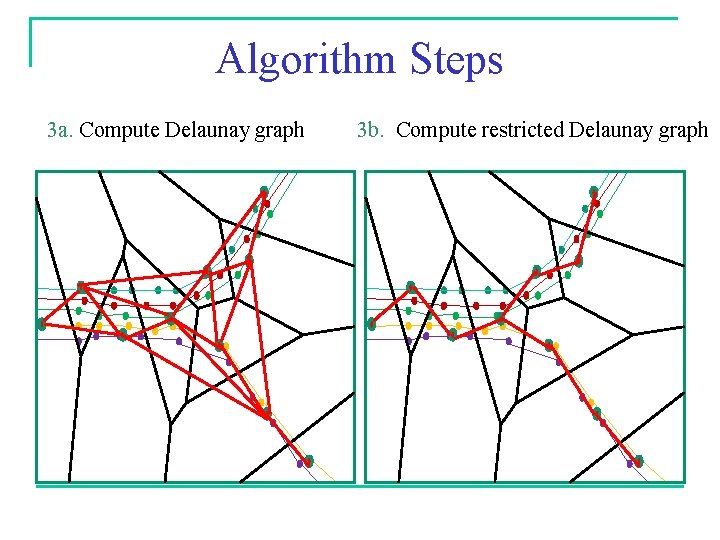 Algorithm Steps

3a. Compute Delaunay graph

3b. Compute restricted Delaunay graph